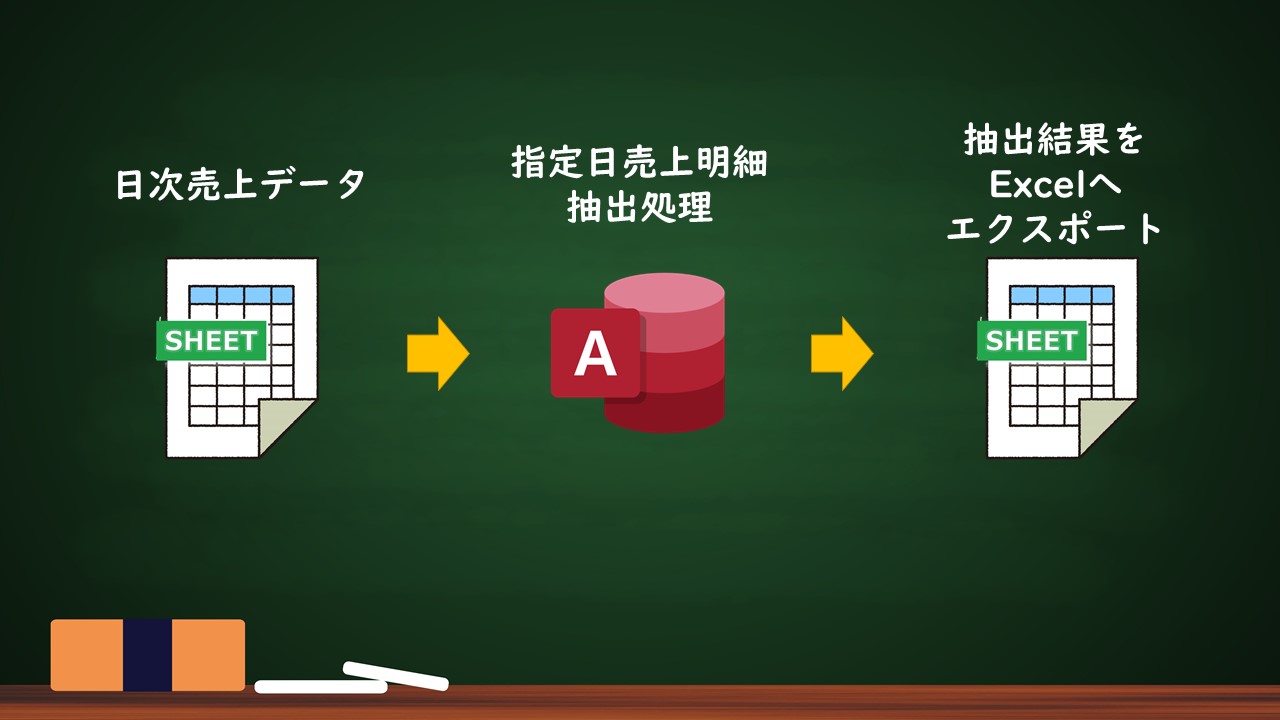 日次売上データ

SHEET

指定日売上明細
抽出処理

A

抽出結果を
Excelへ
エクスポート

SHEET